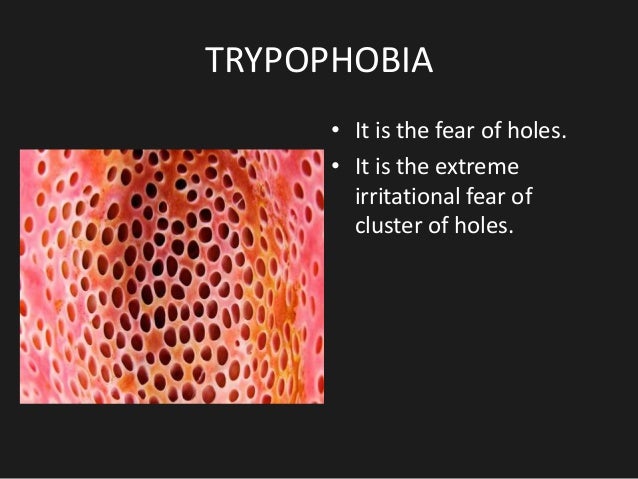 TRYPOPHOBIA

• It is the fear of holes.
• It is the extreme irritational fear of cluster of holes.